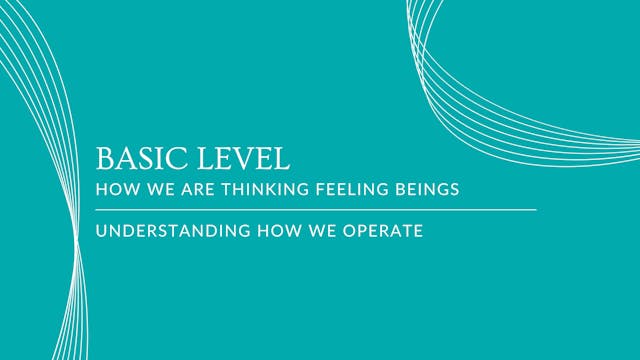 BASIC LEVEL
HOW WE ARE THINKING FEELING BEINGS

UNDERSTANDING HOW WE OPERATE